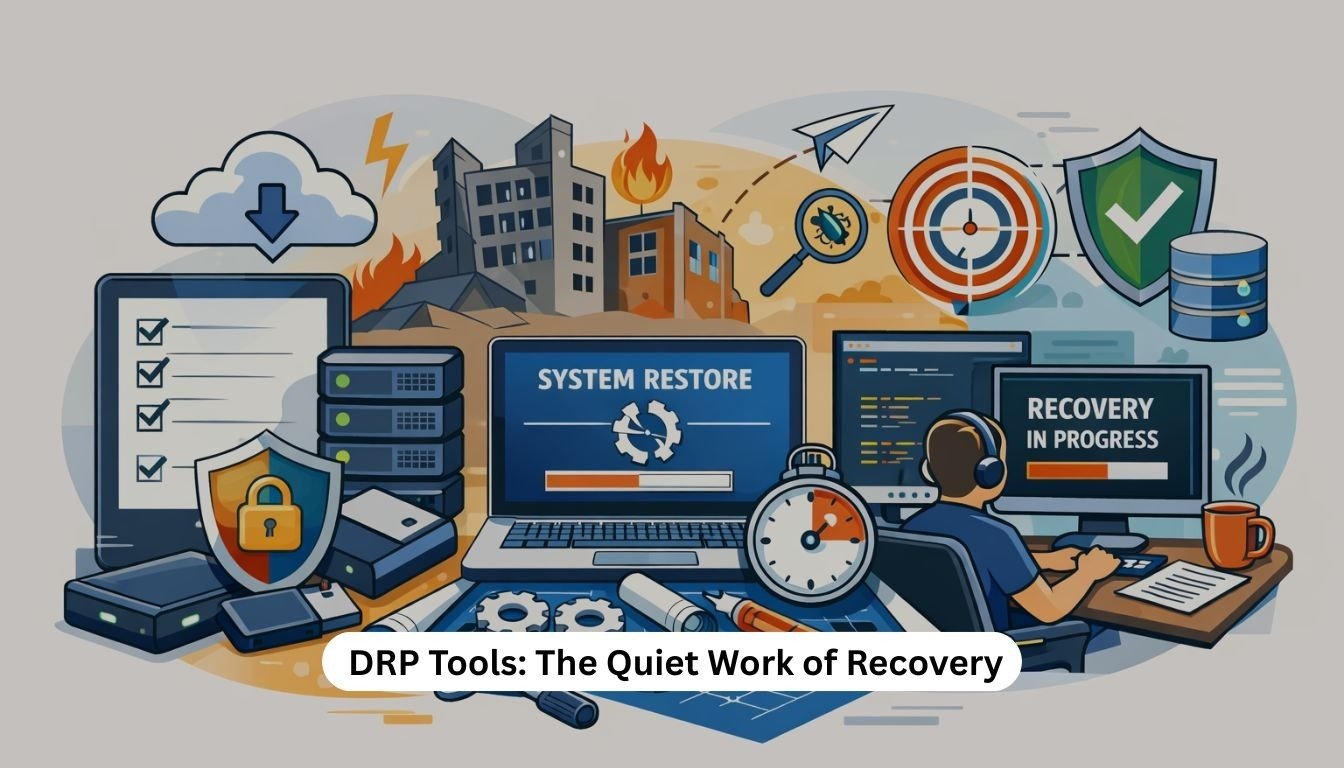 SYSTEM RESTORE

RECOVERY IN PROGRESS

DRP Tools: The Quiet Work of Recovery